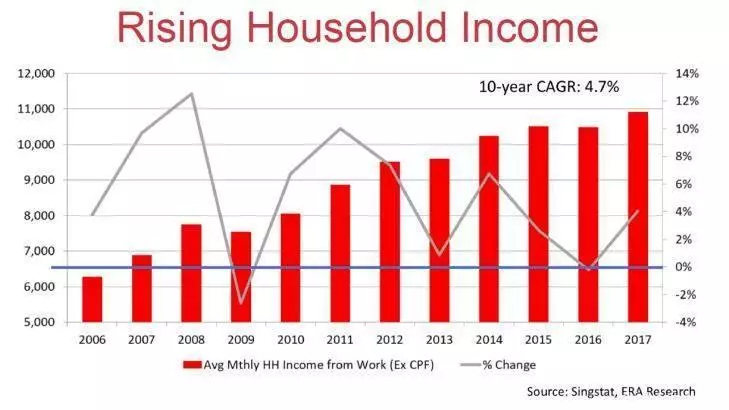 Rising Household Income

10-year CAGR: 4.7%

12,000
11,000
10,000
9,000
8,000
7,000
6,000
5,000

14%
12%
10%
8%
6%
4%
2%
0%
-2%
-4%

2006 2007 2008 2009 2010 2011 2012 2013 2014 2015 2016 2017

Avg Mthly HH Income from Work (Ex CPF)
% Change

Source: Singstat, ERA Research